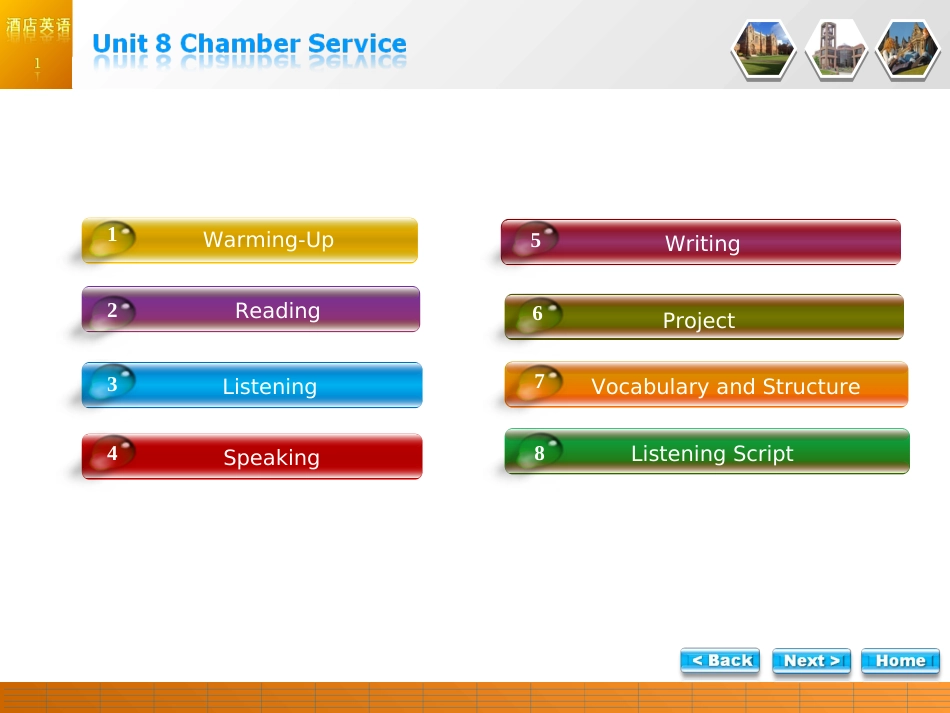 酒店英语

1

Unit 8 Chamber Service

1 Warming-Up

2 Reading

3 Listening

4 Speaking

5 Writing

6 Project

7 Vocabulary and Structure

8 Listening Script

< Back Next > Home